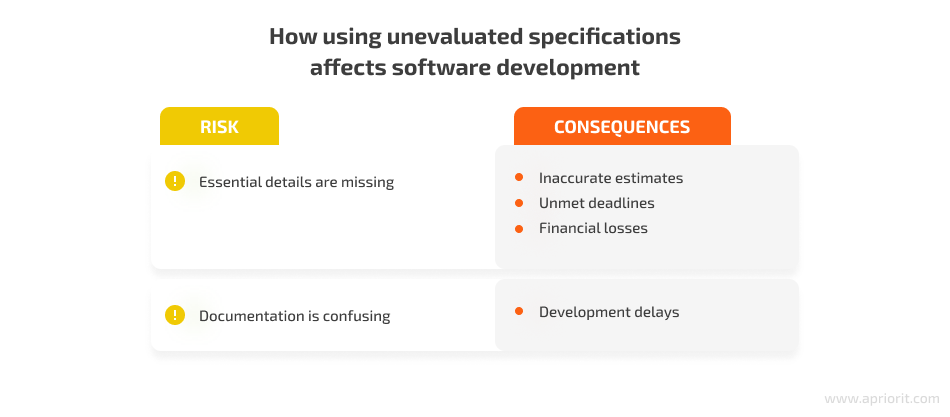 How using unevaluated specifications affects software development

| RISK | CONSEQUENCES |
|---|---|
| Essential details are missing | Inaccurate estimates<br>Unmet deadlines<br>Financial losses |
| Documentation is confusing | Development delays |

www.apriorit.com